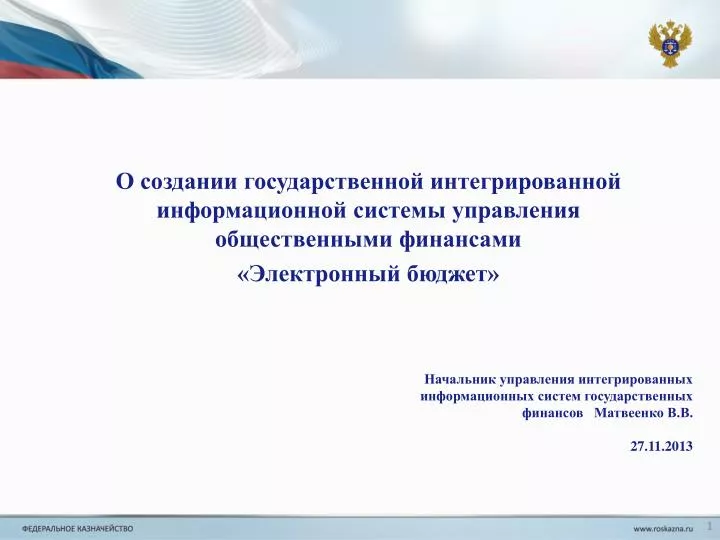 О создании государственной интегрированной информационной системы управления общественными финансами
«Электронный бюджет»

Начальник управления интегрированных информационных систем государственных финансов Матвеенко В.В.

27.11.2013

ФЕДЕРАЛЬНОЕ КАЗНАЧЕЙСТВО

www.roskazna.ru

1